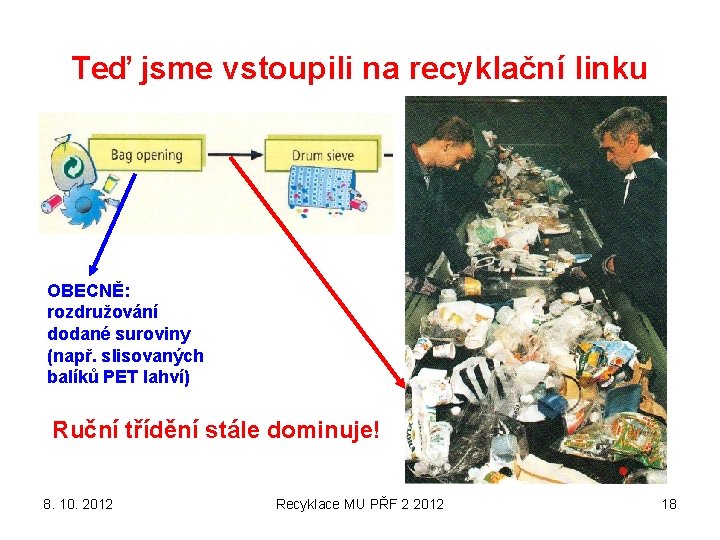 Teď jsme vstoupili na recyklační linku

Bag opening

Drum sieve

OBECNĚ: rozdružování dodané suroviny (např. slisovaných balíků PET lahví)

Ruční třídění stále dominuje!

8. 10. 2012

Recyklace MU PŘF 2 2012

18